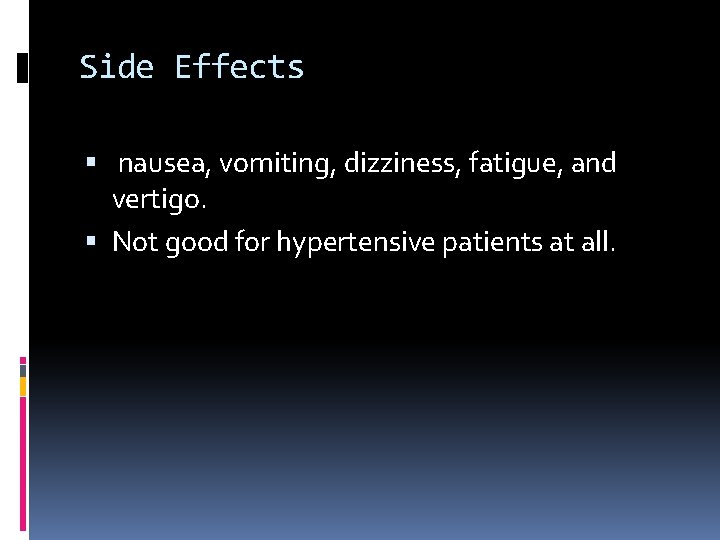 Side Effects

▪ nausea, vomiting, dizziness, fatigue, and vertigo.

▪ Not good for hypertensive patients at all.